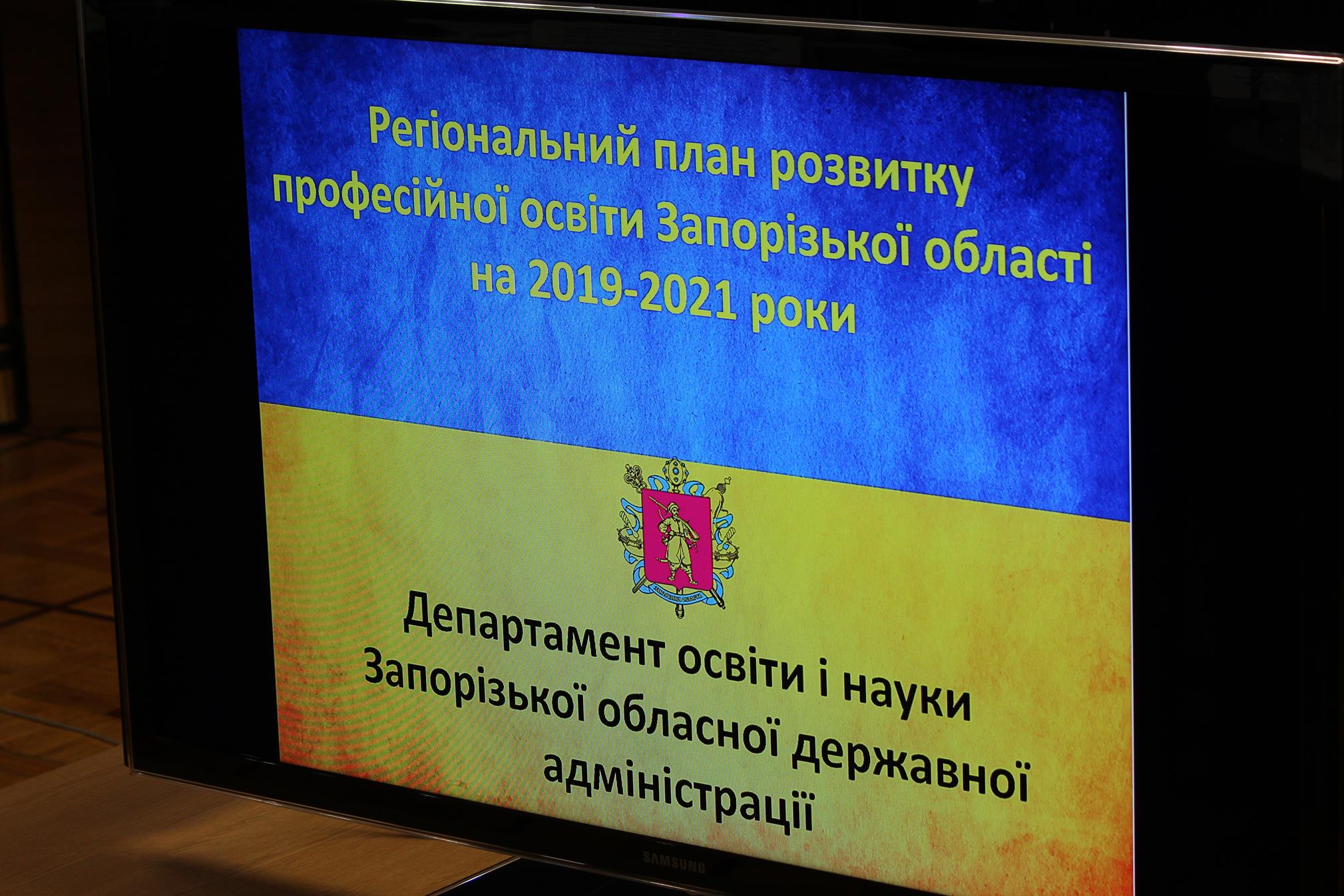 Регіональний план розвитку професійної освіти Запорізької області на 2019-2021 роки

ЗАПОРІЗЬКА ОБЛАСТЬ

Департамент освіти і науки Запорізької обласної державної адміністрації

SAMSUNG